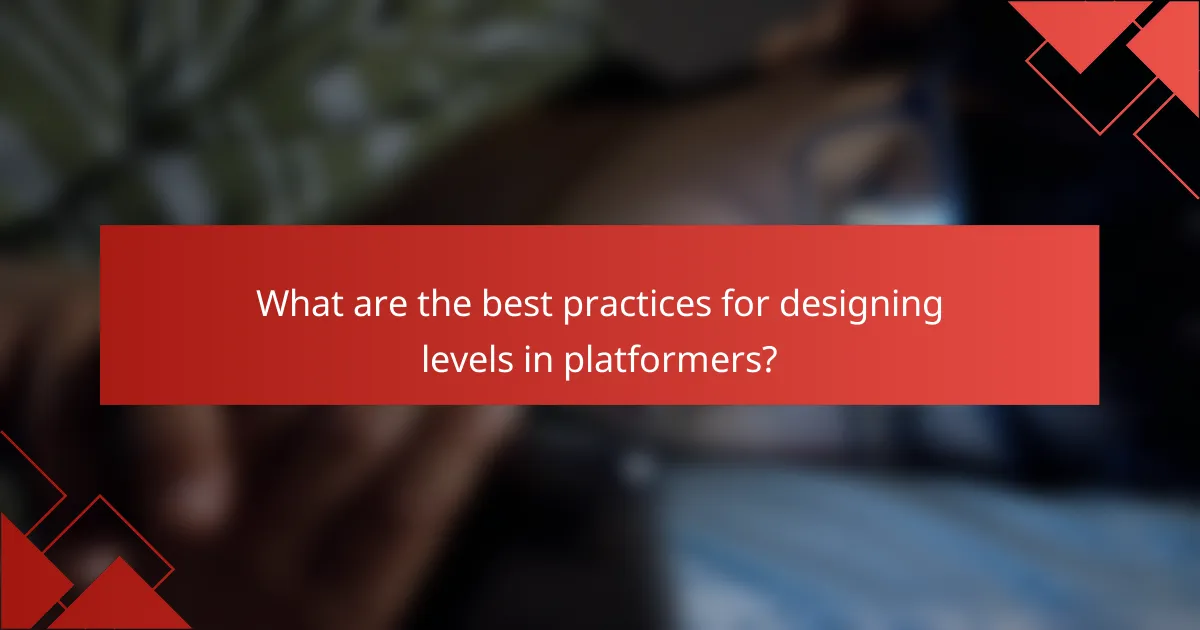 What are the best practices for designing levels in platformers?